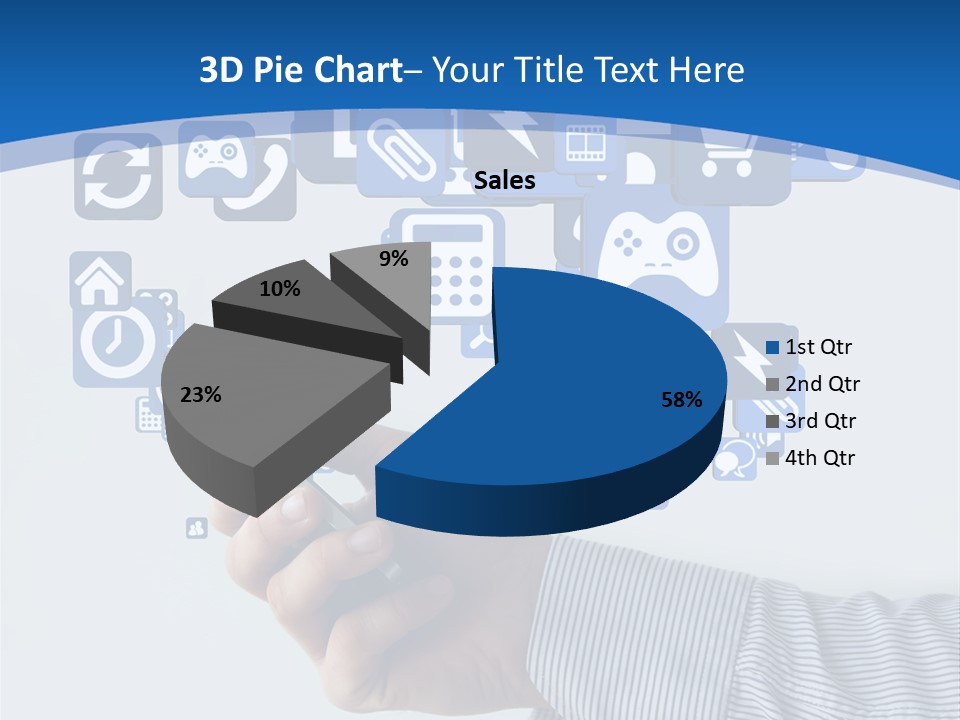 3D Pie Chart– Your Title Text Here

Sales

9%
10%
23%
58%

1st Qtr
2nd Qtr
3rd Qtr
4th Qtr